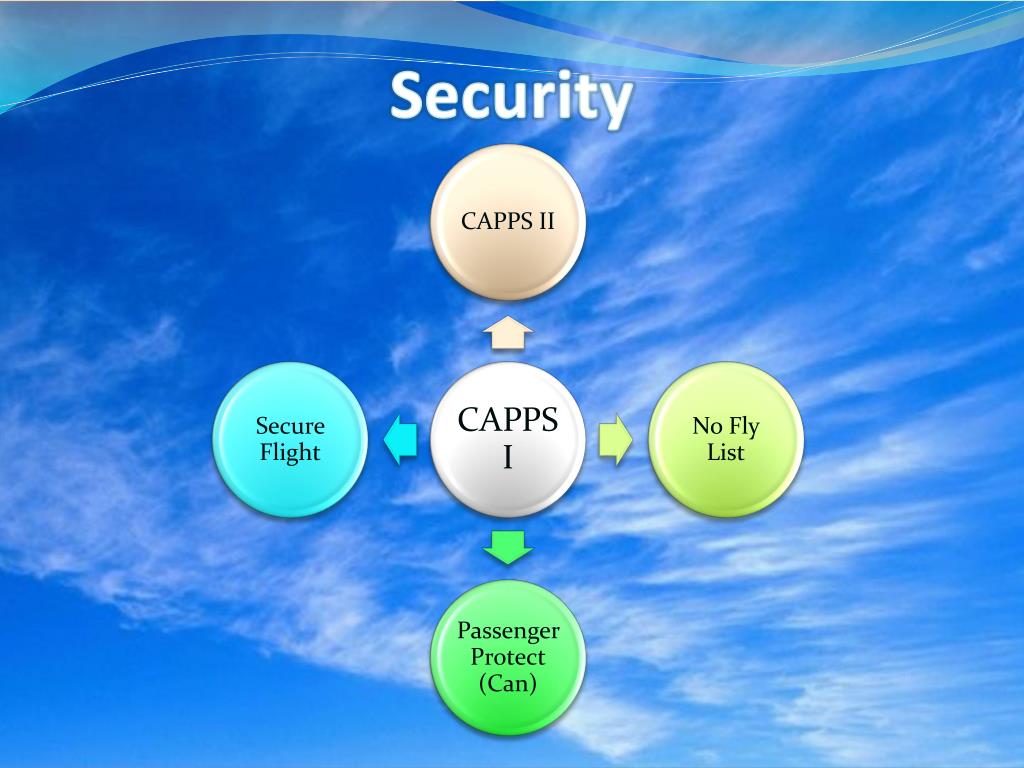 Security

CAPPS II

Secure Flight

CAPPS I

No Fly List

Passenger Protect (Can)